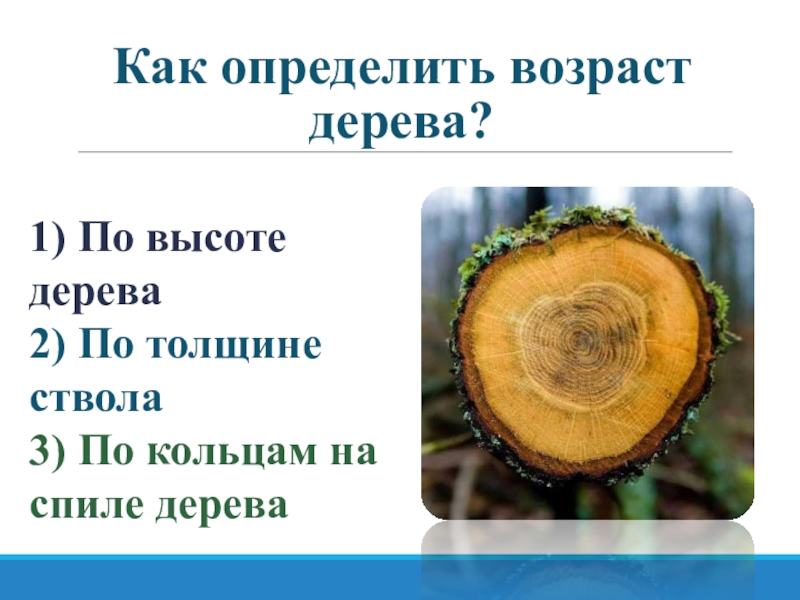 Как определить возраст дерева?

1) По высоте дерева
2) По толщине ствола
3) По кольцам на спиле дерева